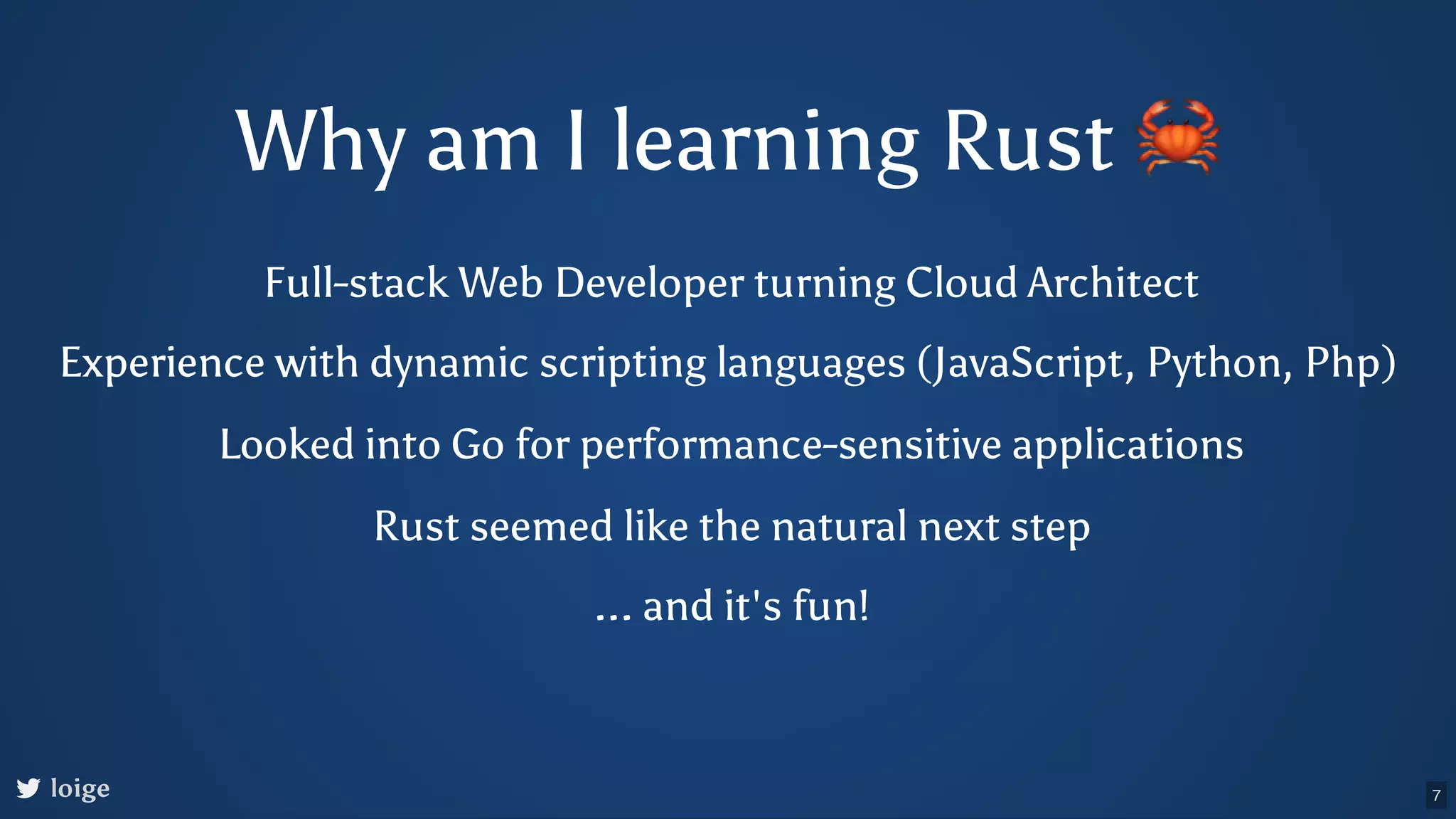 Why am I learning Rust 🦀

Full-stack Web Developer turning Cloud Architect

Experience with dynamic scripting languages (JavaScript, Python, Php)

Looked into Go for performance-sensitive applications

Rust seemed like the natural next step

... and it's fun!

loige

7